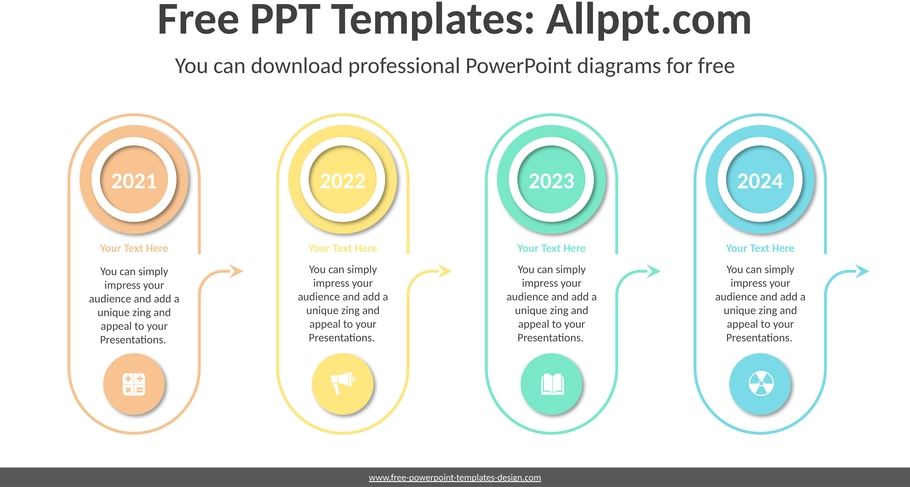 Free PPT Templates: Allppt.com

You can download professional PowerPoint diagrams for free

2021

Your Text Here

You can simply impress your audience and add a unique zing and appeal to your Presentations.

2022

Your Text Here

You can simply impress your audience and add a unique zing and appeal to your Presentations.

2023

Your Text Here

You can simply impress your audience and add a unique zing and appeal to your Presentations.

2024

Your Text Here

You can simply impress your audience and add a unique zing and appeal to your Presentations.

www.free-powerpoint-templates-design.com